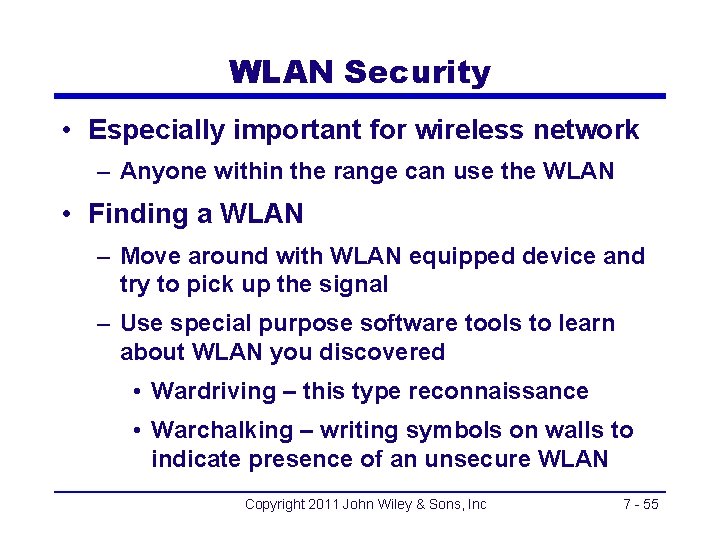 WLAN Security

• Especially important for wireless network
– Anyone within the range can use the WLAN

• Finding a WLAN
– Move around with WLAN equipped device and try to pick up the signal
– Use special purpose software tools to learn about WLAN you discovered
• Wardriving – this type reconnaissance
• Warchalking – writing symbols on walls to indicate presence of an unsecure WLAN

Copyright 2011 John Wiley & Sons, Inc

7 - 55